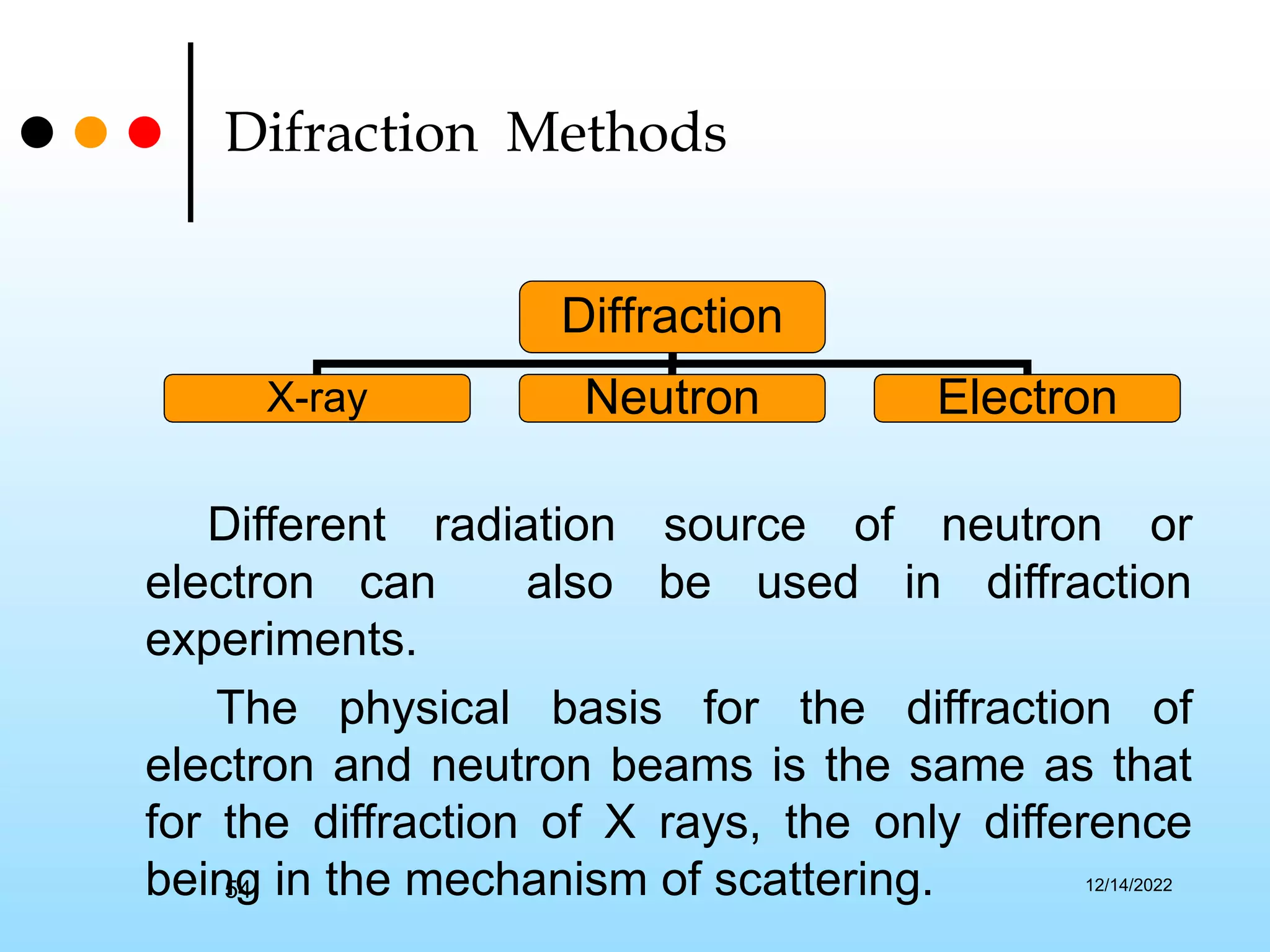 Difraction Methods

Diffraction

X-ray

Neutron

Electron

Different radiation source of neutron or electron can also be used in diffraction experiments.

The physical basis for the diffraction of electron and neutron beams is the same as that for the diffraction of X rays, the only difference being in the mechanism of scattering.

54

12/14/2022